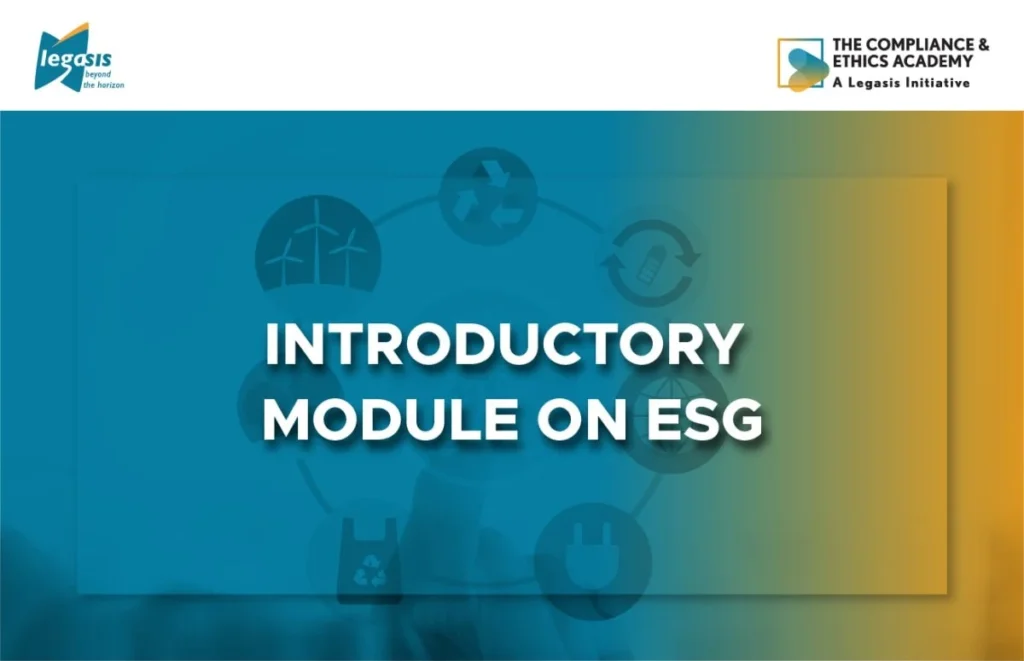 legasis
beyond
the horizon

THE COMPLIANCE &
ETHICS ACADEMY
A Legasis Initiative

INTRODUCTORY
MODULE ON ESG